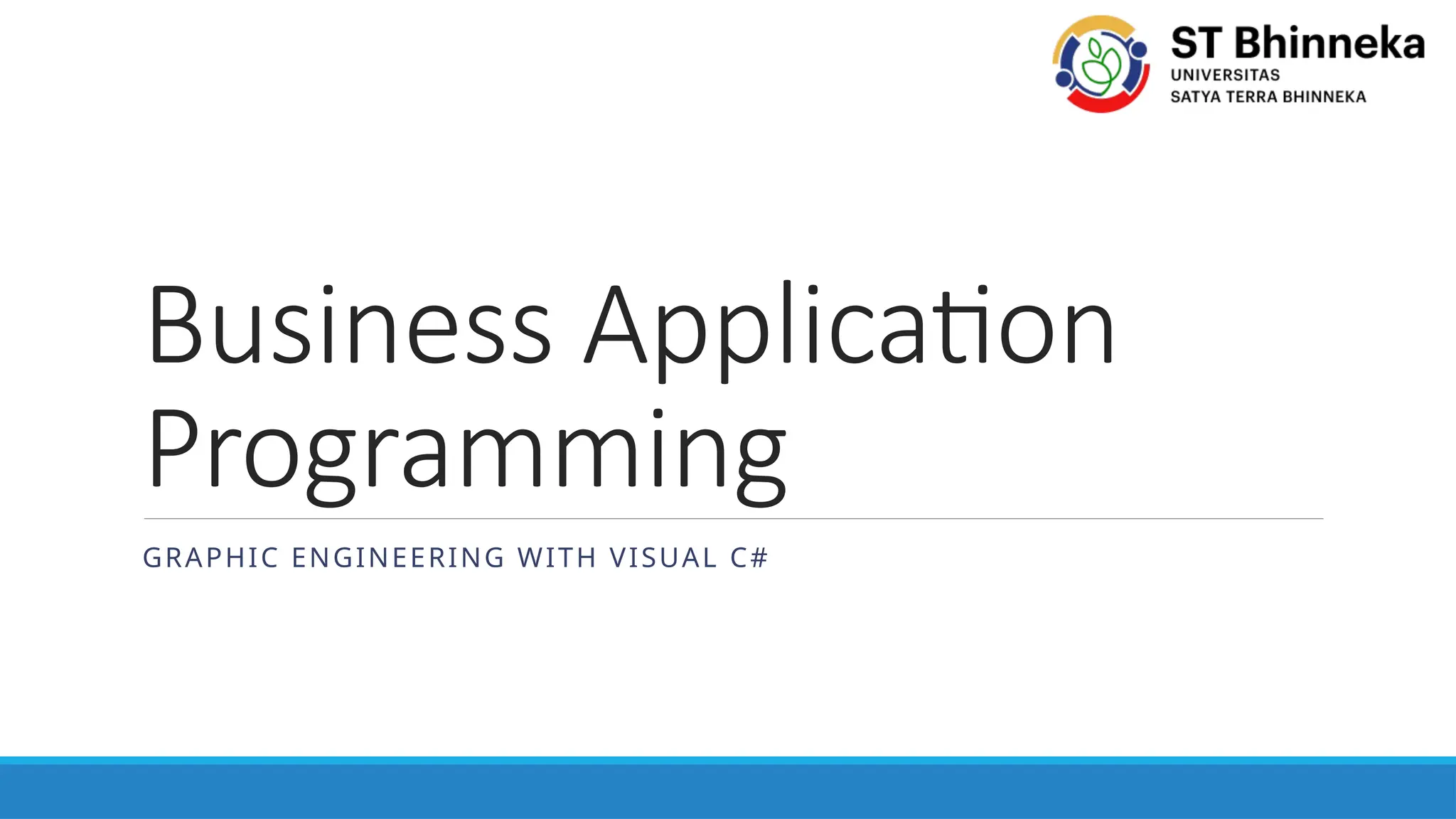 ST Bhinneka
UNIVERSITAS
SATYA TERRA BHINNEKA

Business Application Programming

GRAPHIC ENGINEERING WITH VISUAL C#